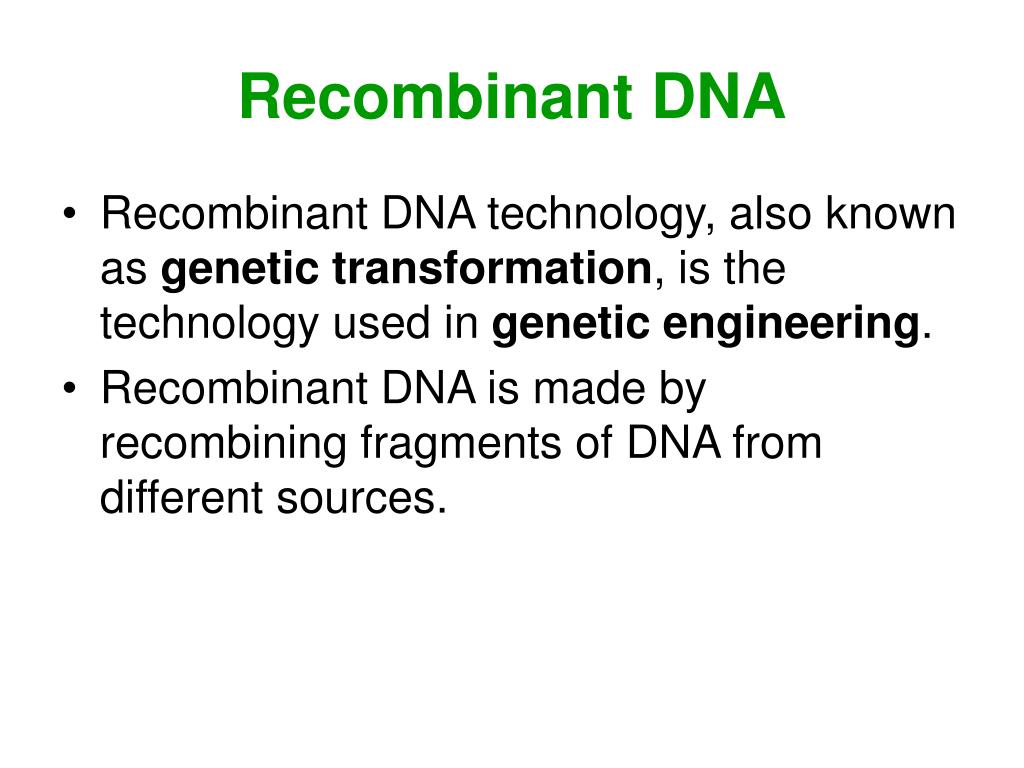 Recombinant DNA

• Recombinant DNA technology, also known as genetic transformation, is the technology used in genetic engineering.
• Recombinant DNA is made by recombining fragments of DNA from different sources.